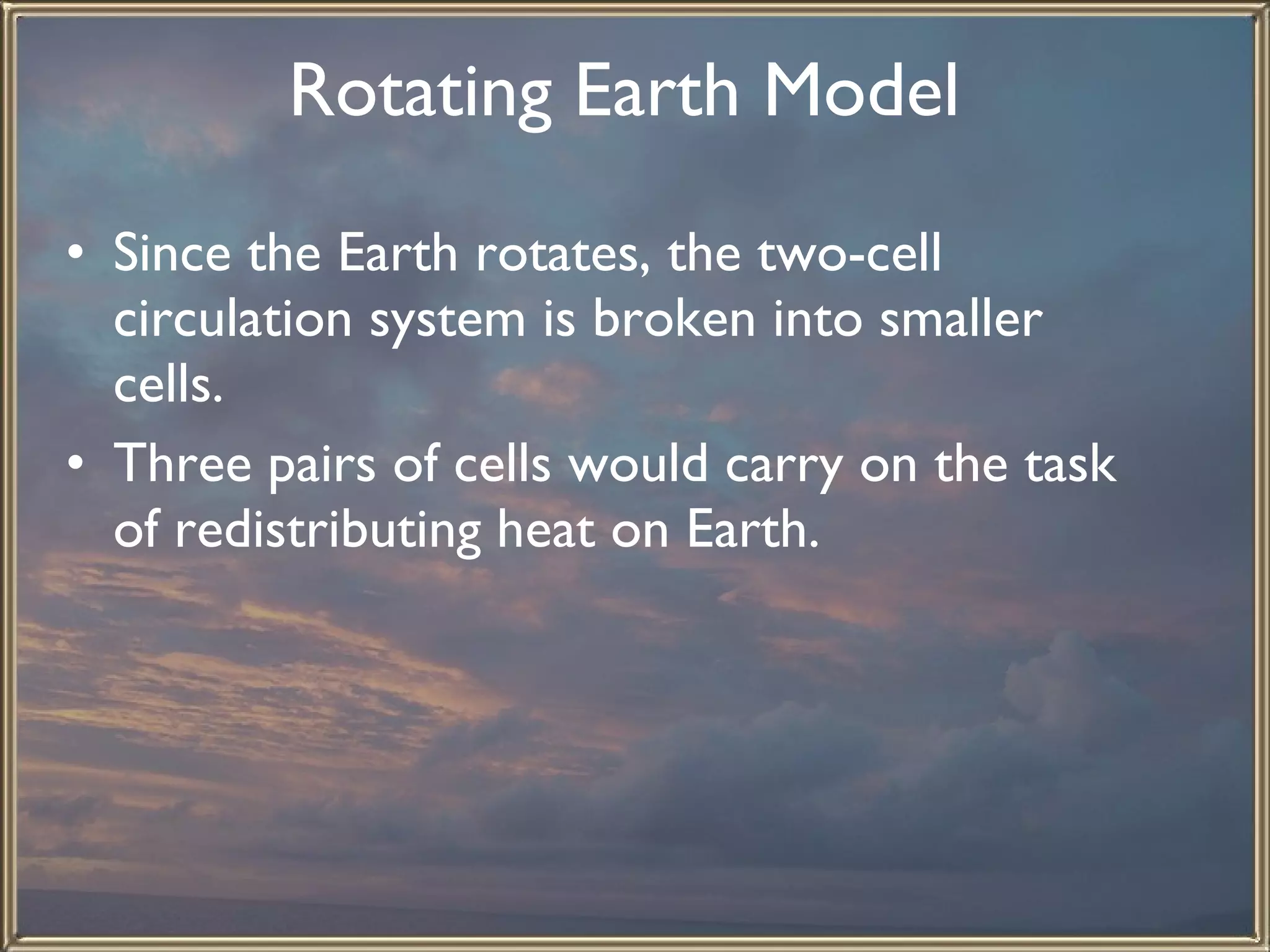 Rotating Earth Model

• Since the Earth rotates, the two-cell circulation system is broken into smaller cells.

• Three pairs of cells would carry on the task of redistributing heat on Earth.